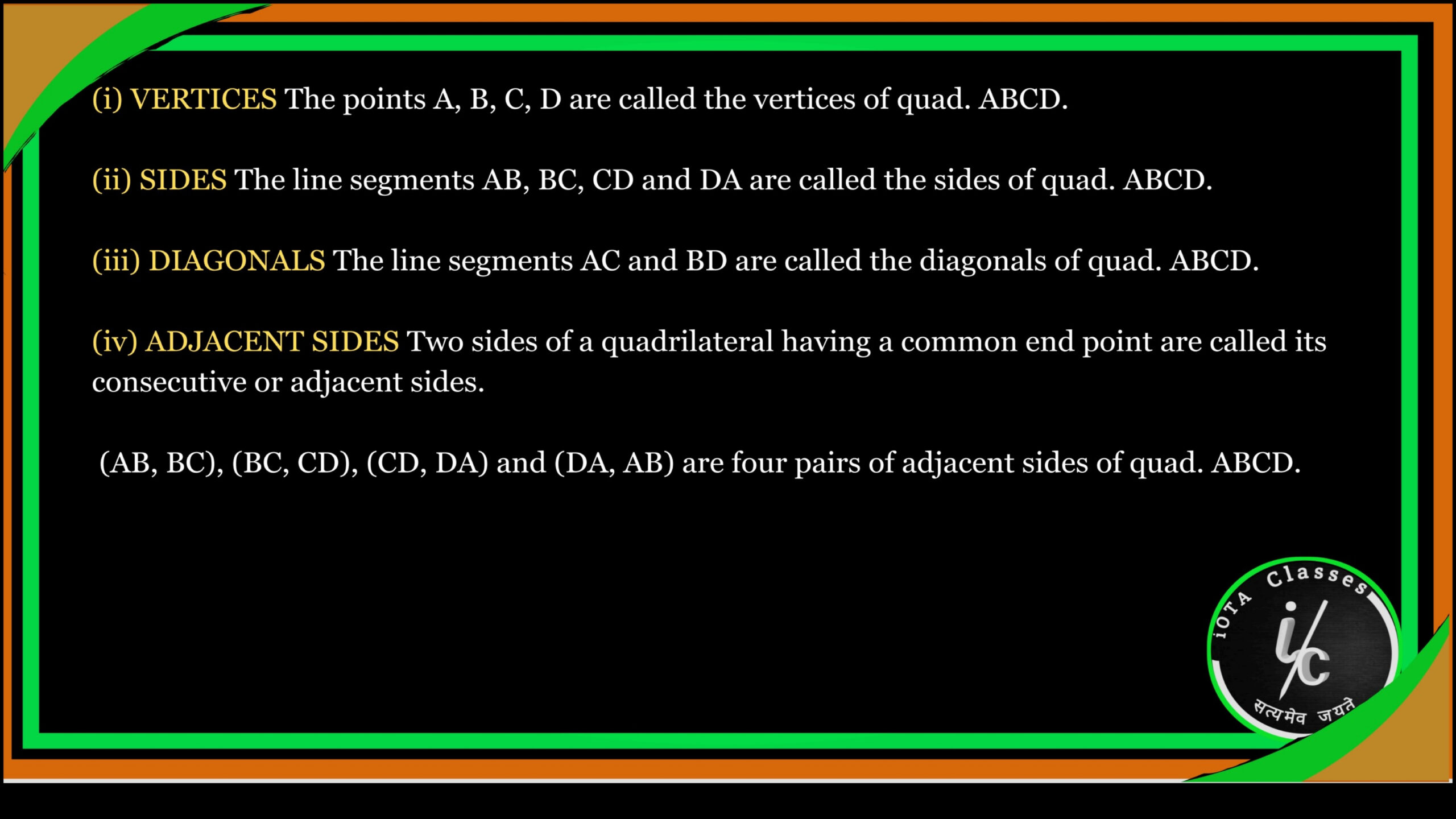 (i) VERTICES The points A, B, C, D are called the vertices of quad. ABCD.

(ii) SIDES The line segments AB, BC, CD and DA are called the sides of quad. ABCD.

(iii) DIAGONALS The line segments AC and BD are called the diagonals of quad. ABCD.

(iv) ADJACENT SIDES Two sides of a quadrilateral having a common end point are called its consecutive or adjacent sides.

(AB, BC), (BC, CD), (CD, DA) and (DA, AB) are four pairs of adjacent sides of quad. ABCD.

iOTA Classes
ic
सत्यमेव जयते